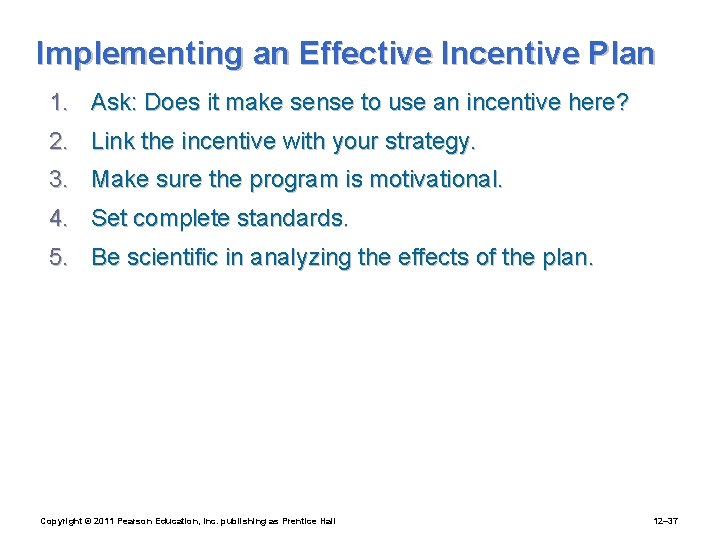 Implementing an Effective Incentive Plan

1. Ask: Does it make sense to use an incentive here?
2. Link the incentive with your strategy.
3. Make sure the program is motivational.
4. Set complete standards.
5. Be scientific in analyzing the effects of the plan.

Copyright © 2011 Pearson Education, Inc. publishing as Prentice Hall

12–37